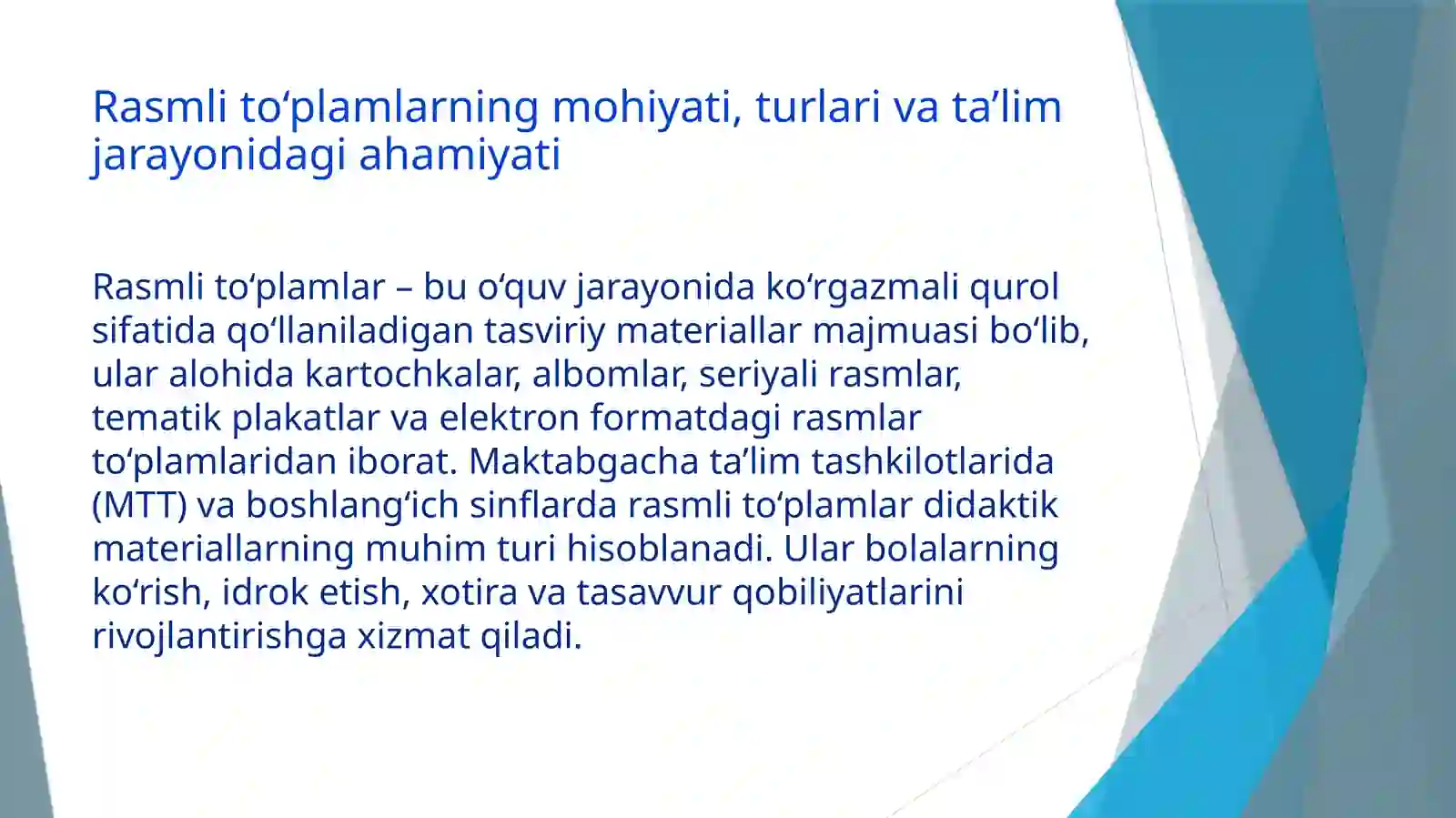 Rasmli to‘plamlarning mohiyati, turlari va ta’lim jarayonidagi ahamiyati

Rasmli to‘plamlar – bu o‘quv jarayonida ko‘rgazmali qurol sifatida qo‘llaniladigan tasviriy materiallar majmuasi bo‘lib, ular alohida kartochkalar, albomlar, seriyali rasmlar, tematik plakatlar va elektron formatdagi rasmlar to‘plamlaridan iborat. Maktabgacha ta’lim tashkilotlarida (MTT) va boshlang‘ich sinflarda rasmli to‘plamlar didaktik materiallarning muhim turi hisoblanadi. Ular bolalarning ko‘rish, idrok etish, xotira va tasavvur qobiliyatlarini rivojlantirishga xizmat qiladi.